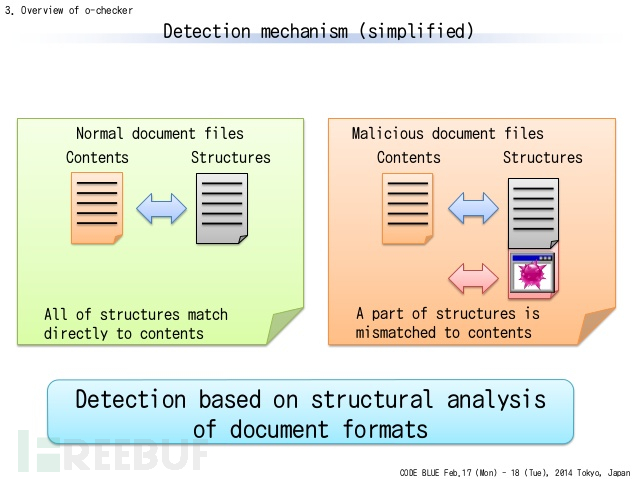 3. Overview of o-checker

Detection mechanism (simplified)

Normal document files

Contents

Structures

All of structures match directly to contents

Malicious document files

Contents

Structures

A part of structures is mismatched to contents

Detection based on structural analysis of document formats

FREEBUF

CODE BLUE Feb.17 (Mon) - 18 (Tue), 2014 Tokyo, Japan